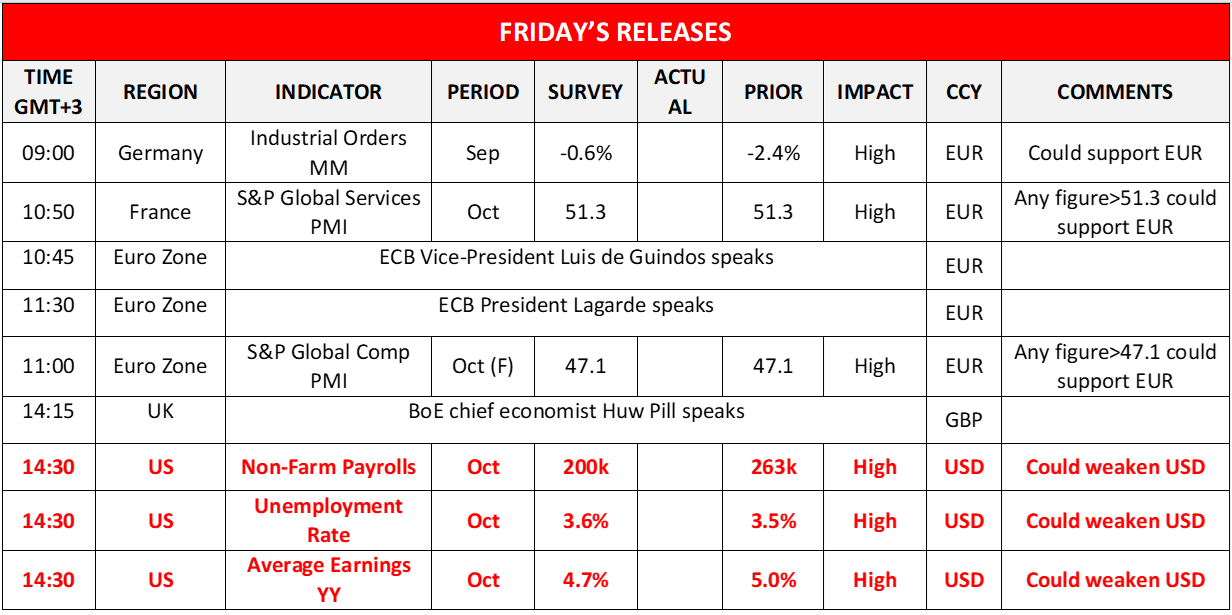 FRIDAY'S RELEASES

| TIME GMT+3 | REGION | INDICATOR | PERIOD | SURVEY | ACTUAL | PRIOR | IMPACT | CCY | COMMENTS |
|---|---|---|---|---|---|---|---|---|---|
| 09:00 | Germany | Industrial Orders MM | Sep | -0.6% | | -2.4% | High | EUR | Could support EUR |
| 10:50 | France | S&P Global Services PMI | Oct | 51.3 | | 51.3 | High | EUR | Any figure>51.3 could support EUR |
| 10:45 | Euro Zone | ECB Vice-President Luis de Guindos speaks | | | | | | EUR | |
| 11:30 | Euro Zone | ECB President Lagarde speaks | | | | | | EUR | |
| 11:00 | Euro Zone | S&P Global Comp PMI | Oct (F) | 47.1 | | 47.1 | High | EUR | Any figure>47.1 could support EUR |
| 14:15 | UK | BoE chief economist Huw Pill speaks | | | | | | GBP | |
| 14:30 | US | Non-Farm Payrolls | Oct | 200k | | 263k | High | USD | Could weaken USD |
| 14:30 | US | Unemployment Rate | Oct | 3.6% | | 3.5% | High | USD | Could weaken USD |
| 14:30 | US | Average Earnings YY | Oct | 4.7% | | 5.0% | High | USD | Could weaken USD |